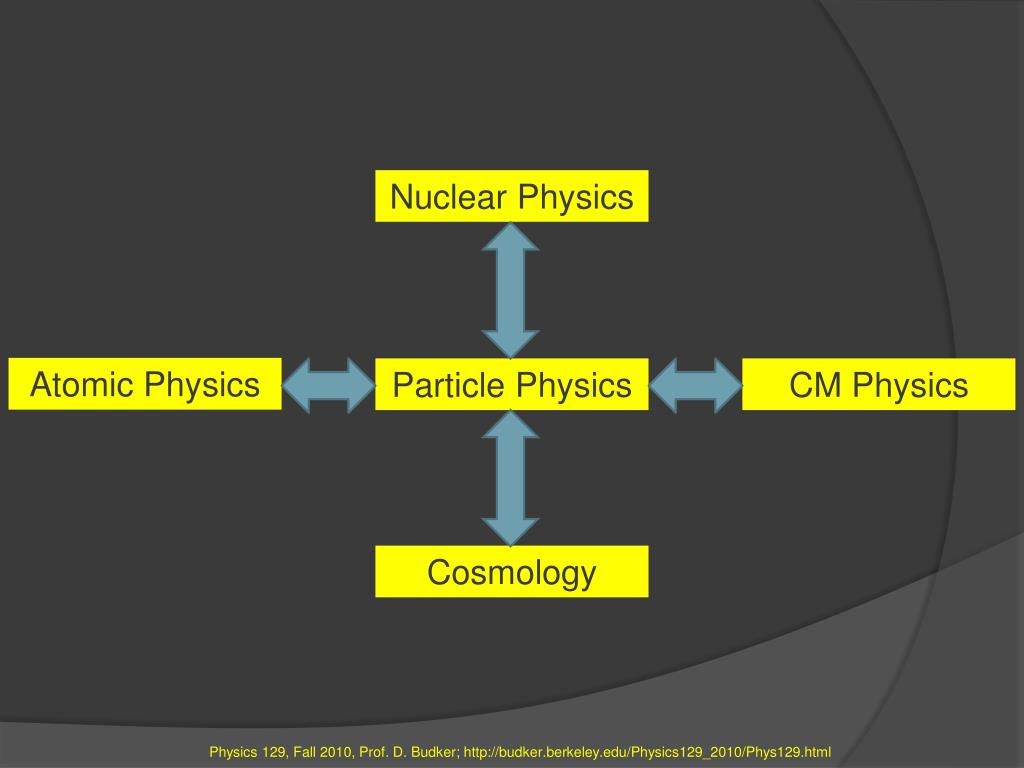 Nuclear Physics

Atomic Physics

Particle Physics

CM Physics

Cosmology

Physics 129, Fall 2010, Prof. D. Budker; http://budker.berkeley.edu/Physics129_2010/Phys129.html